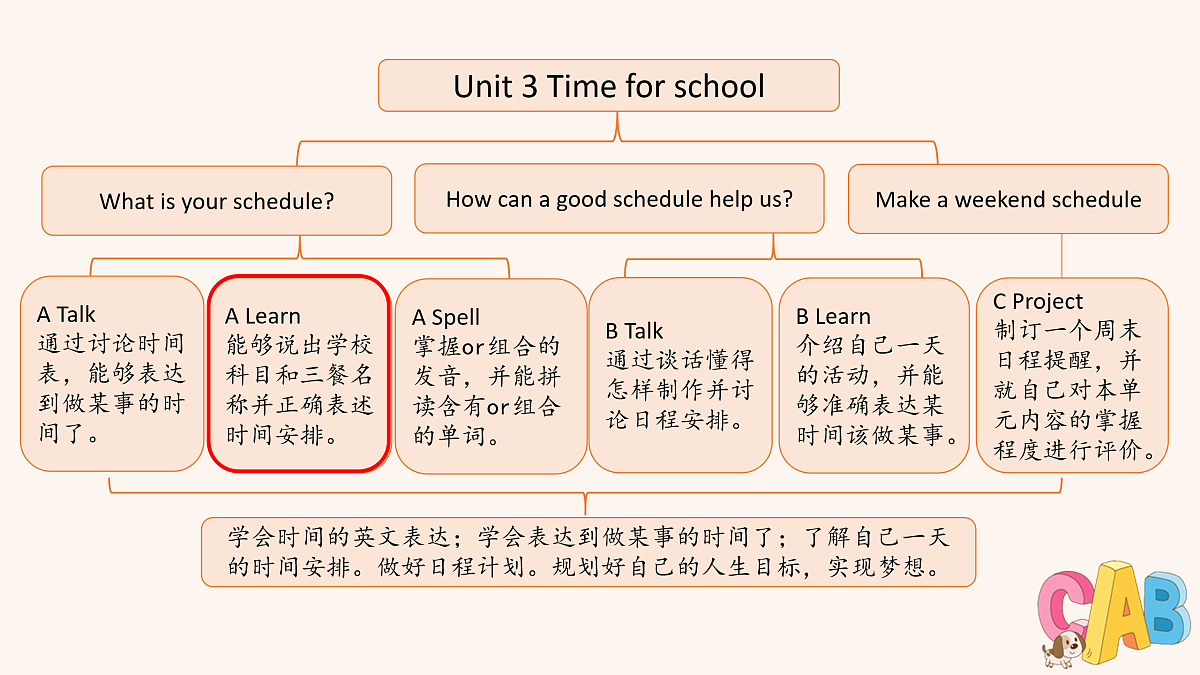 Unit 3 Time for school

What is your schedule?

How can a good schedule help us?

Make a weekend schedule

A Talk
通过讨论时间表，能够表达到做某事的时间了。

A Learn
能够说出学校科目和三餐名称并正确表述时间安排。

A Spell
掌握or组合的发音，并能拼读含有or组合的单词。

B Talk
通过谈话懂得怎样制作并讨论日程安排。

B Learn
介绍自己一天的活动，并能够准确表达某时间该做某事。

C Project
制订一个周末日程提醒，并就自己对本单元内容的掌握程度进行评价。

学会时间的英文表达；学会表达到做某事的时间了；了解自己一天的时间安排。做好日程计划。规划好自己的人生目标，实现梦想。

CAB